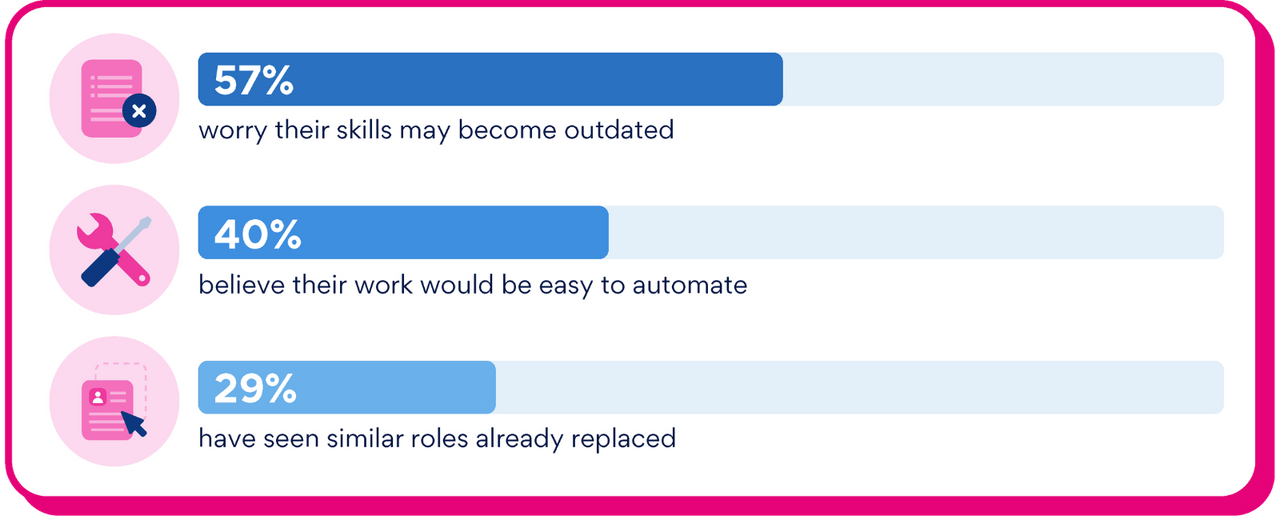 57%

worry their skills may become outdated

40%

believe their work would be easy to automate

29%

have seen similar roles already replaced